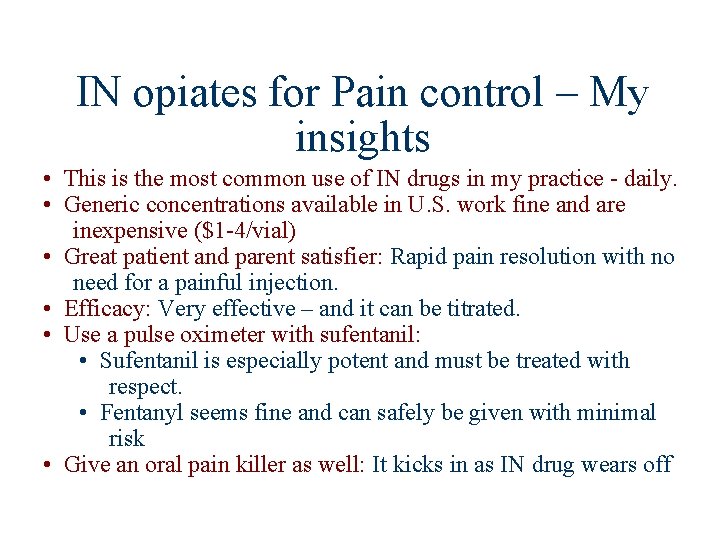 IN opiates for Pain control – My insights

• This is the most common use of IN drugs in my practice - daily.
• Generic concentrations available in U.S. work fine and are inexpensive (\$1-4/vial)
• Great patient and parent satisfier: Rapid pain resolution with no need for a painful injection.
• Efficacy: Very effective – and it can be titrated.
• Use a pulse oximeter with sufentanil:
  • Sufentanil is especially potent and must be treated with respect.
  • Fentanyl seems fine and can safely be given with minimal risk
• Give an oral pain killer as well: It kicks in as IN drug wears off